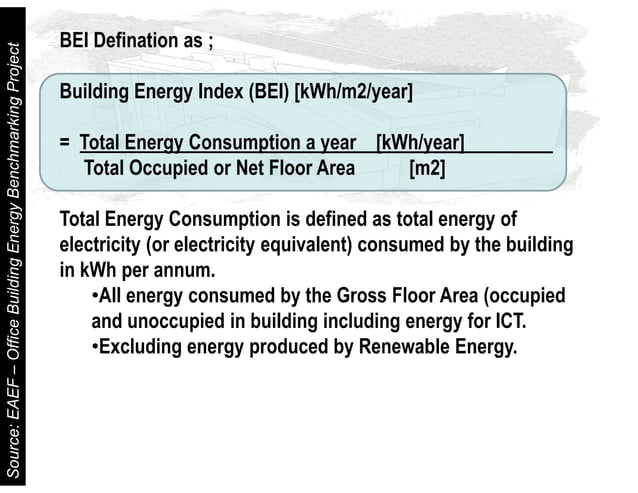 Source: EAEF – Office Building Energy Benchmarking Project

BEI Defination as ;

Building Energy Index (BEI) [kWh/m2/year]

= Total Energy Consumption a year [kWh/year]
Total Occupied or Net Floor Area [m2]

Total Energy Consumption is defined as total energy of electricity (or electricity equivalent) consumed by the building in kWh per annum.
•All energy consumed by the Gross Floor Area (occupied and unoccupied in building including energy for ICT.
•Excluding energy produced by Renewable Energy.